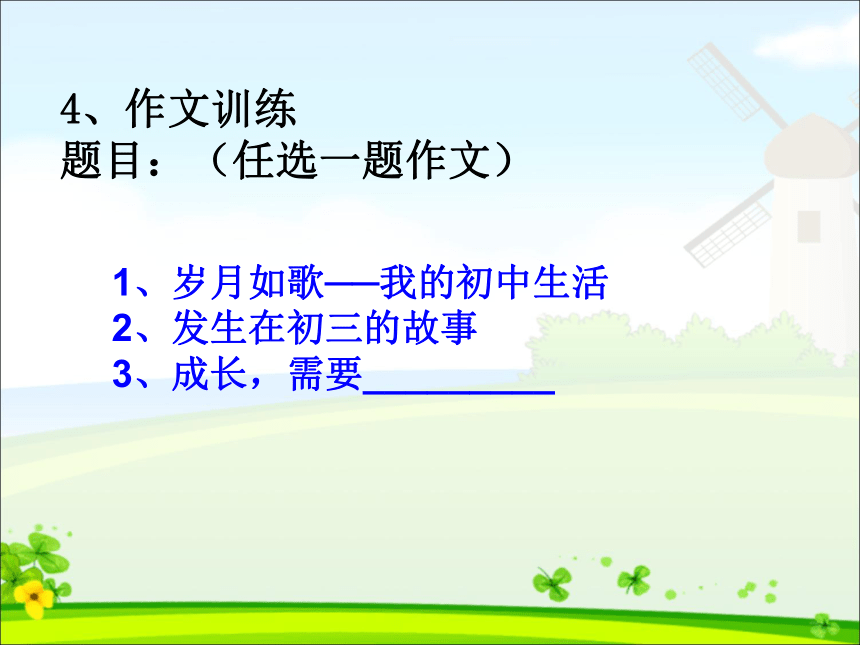 4、作文训练
题目：（任选一题作文）

1、岁月如歌——我的初中生活
2、发生在初三的故事
3、成长，需要__________